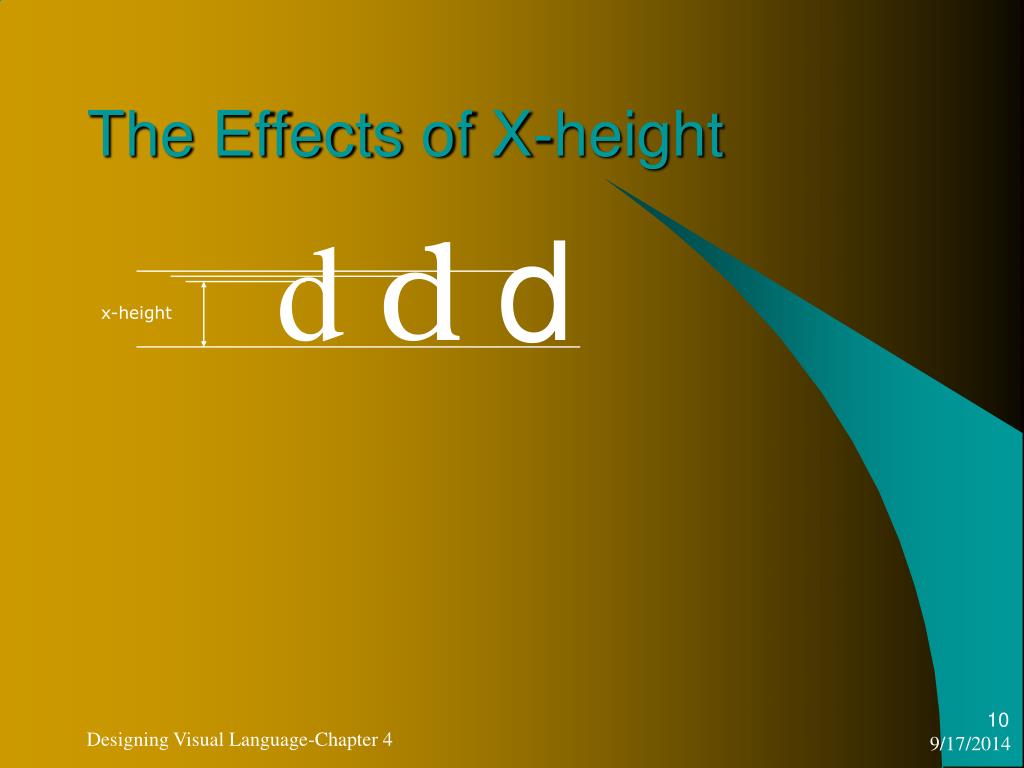 The Effects of X-height

x-height

d d d

Designing Visual Language-Chapter 4

10
9/17/2014